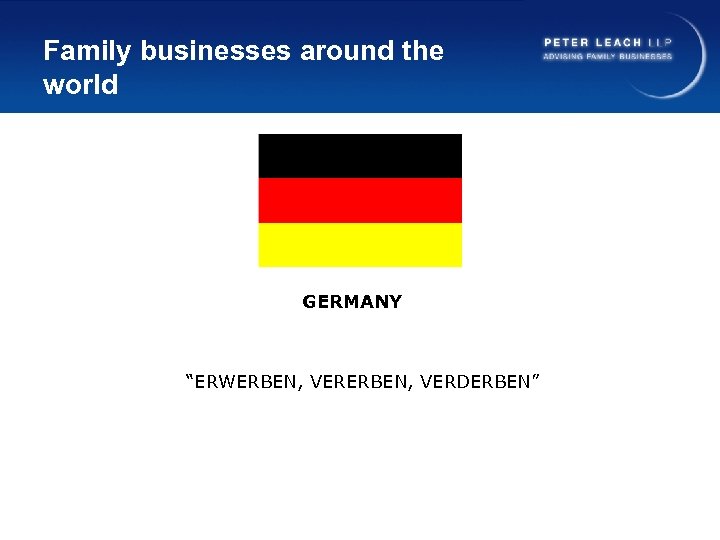 Family businesses around the world

PETER LEACH LLP
ADVISING FAMILY BUSINESSES

GERMANY

“ERWERBEN, VERERBEN, VERDERBEN”